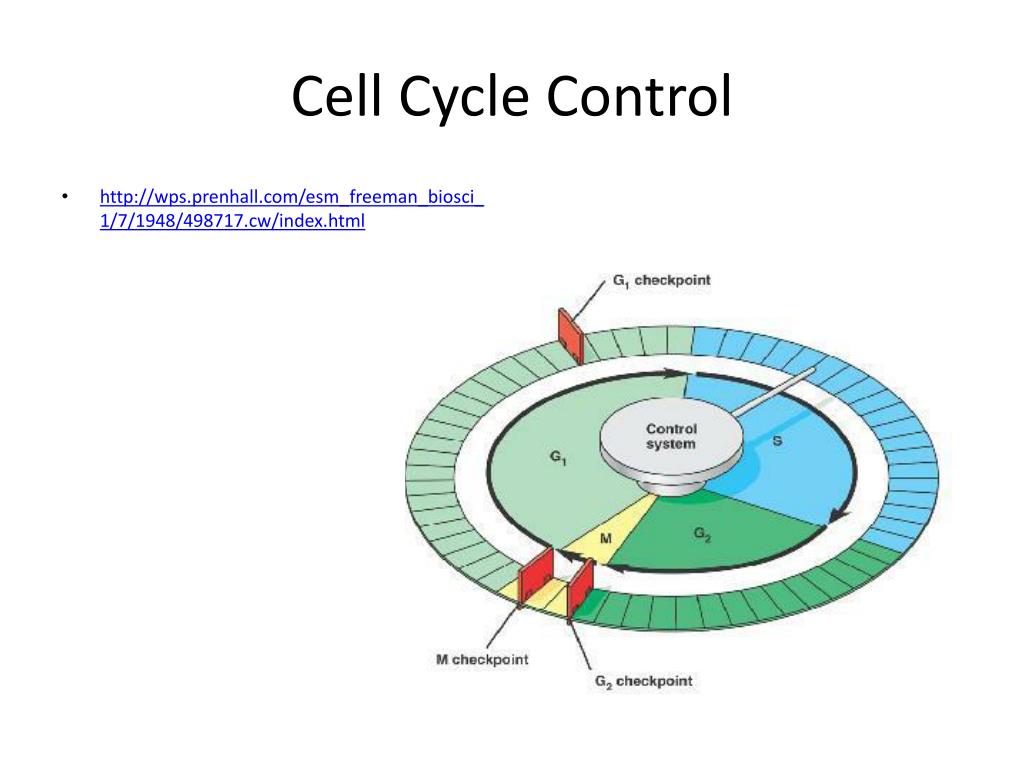 Cell Cycle Control

• http://wps.prenhall.com/esm_freeman_biosci_1/7/1948/498717.cw/index.html

$G_1$ checkpoint

Control system

$G_1$

S

M

$G_2$

M checkpoint

$G_2$ checkpoint